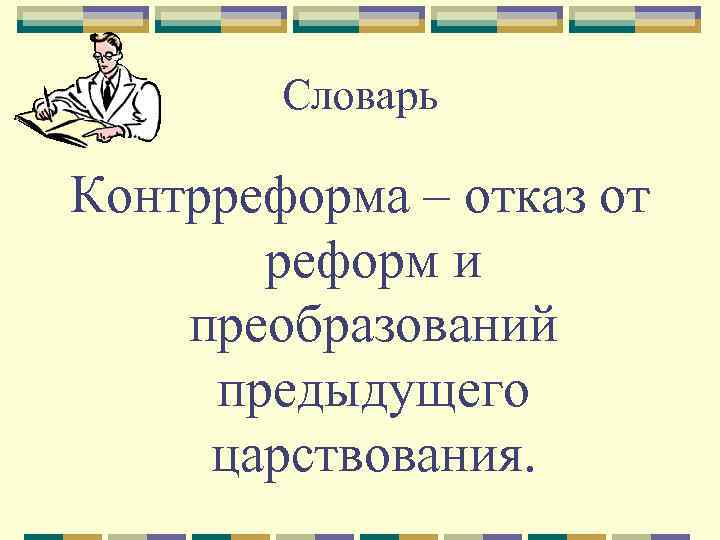 Словарь

Контрреформа – отказ от реформ и преобразований предыдущего царствования.